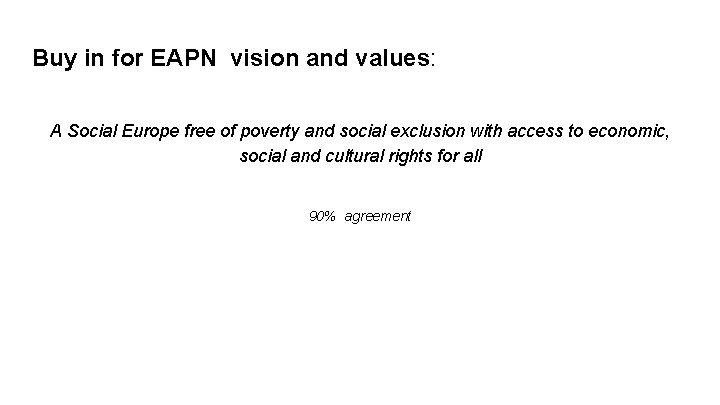 Buy in for EAPN vision and values:

A Social Europe free of poverty and social exclusion with access to economic, social and cultural rights for all

90% agreement